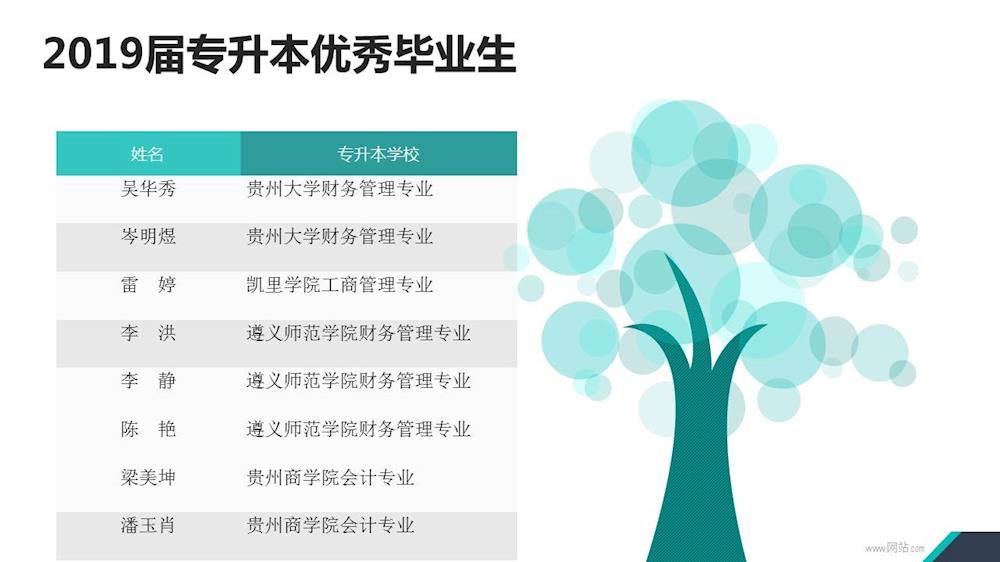 2019届专升本优秀毕业生

| 姓名 | 专升本学校 |
|---|---|
| 吴华秀 | 贵州大学财务管理专业 |
| 岑明煜 | 贵州大学财务管理专业 |
| 雷　婷 | 凯里学院工商管理专业 |
| 李　洪 | 遵义师范学院财务管理专业 |
| 李　静 | 遵义师范学院财务管理专业 |
| 陈　艳 | 遵义师范学院财务管理专业 |
| 梁美坤 | 贵州商学院会计专业 |
| 潘玉肖 | 贵州商学院会计专业 |

www.网站.com